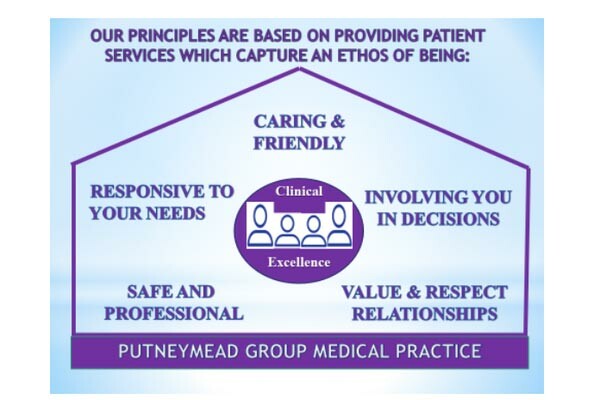 OUR PRINCIPLES ARE BASED ON PROVIDING PATIENT SERVICES WHICH CAPTURE AN ETHOS OF BEING:

CARING & FRIENDLY

RESPONSIVE TO YOUR NEEDS

Clinical

Excellence

INVOLVING YOU IN DECISIONS

SAFE AND PROFESSIONAL

VALUE & RESPECT RELATIONSHIPS

PUTNEYMEAD GROUP MEDICAL PRACTICE